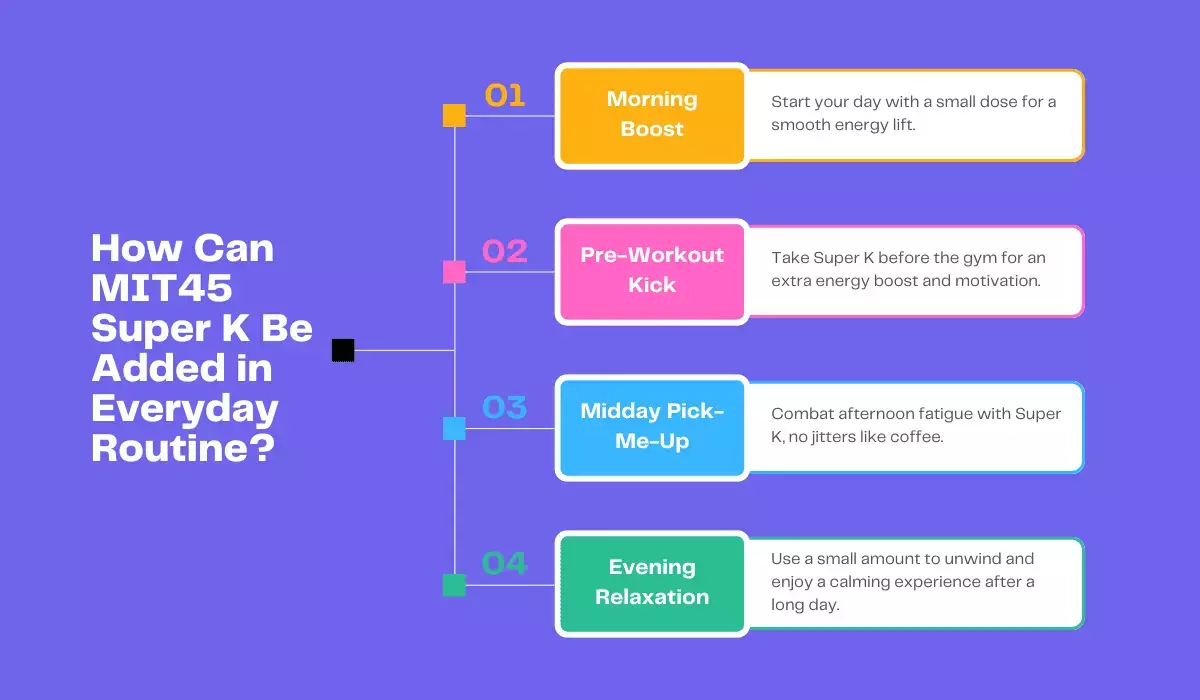 How Can MIT45 Super K Be Added in Everyday Routine?

01
Morning Boost
Start your day with a small dose for a smooth energy lift.

02
Pre-Workout Kick
Take Super K before the gym for an extra energy boost and motivation.

03
Midday Pick-Me-Up
Combat afternoon fatigue with Super K, no jitters like coffee.

04
Evening Relaxation
Use a small amount to unwind and enjoy a calming experience after a long day.